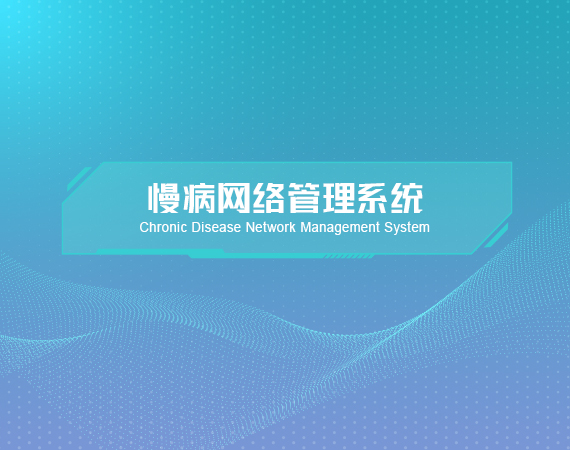 慢病网络管理系统
Chronic Disease Network Management System